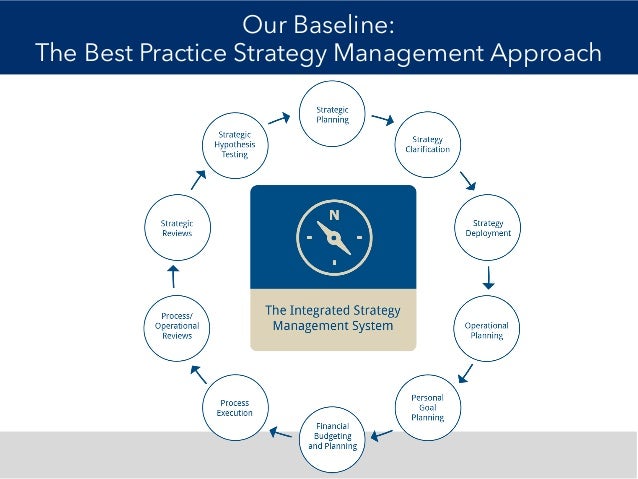 Our Baseline:
The Best Practice Strategy Management Approach

Strategic Planning

Strategy Clarification

Strategy Deployment

Operational Planning

Personal Goal Planning

Financial Budgeting and Planning

Process Execution

Process/ Operational Reviews

Strategic Reviews

Strategic Hypothesis Testing

N

The Integrated Strategy Management System